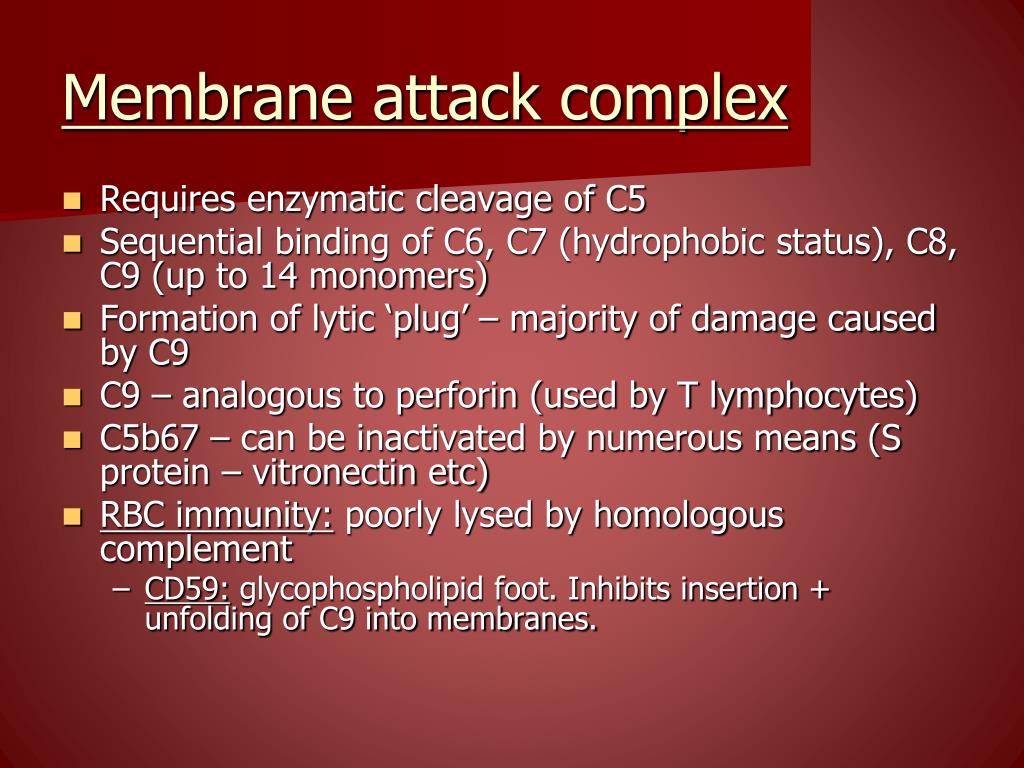 Membrane attack complex

- Requires enzymatic cleavage of C5
- Sequential binding of C6, C7 (hydrophobic status), C8, C9 (up to 14 monomers)
- Formation of lytic ‘plug’ – majority of damage caused by C9
- C9 – analogous to perforin (used by T lymphocytes)
- C5b67 – can be inactivated by numerous means (S protein – vitronectin etc)
- RBC immunity: poorly lysed by homologous complement
  – CD59: glycophospholipid foot. Inhibits insertion + unfolding of C9 into membranes.